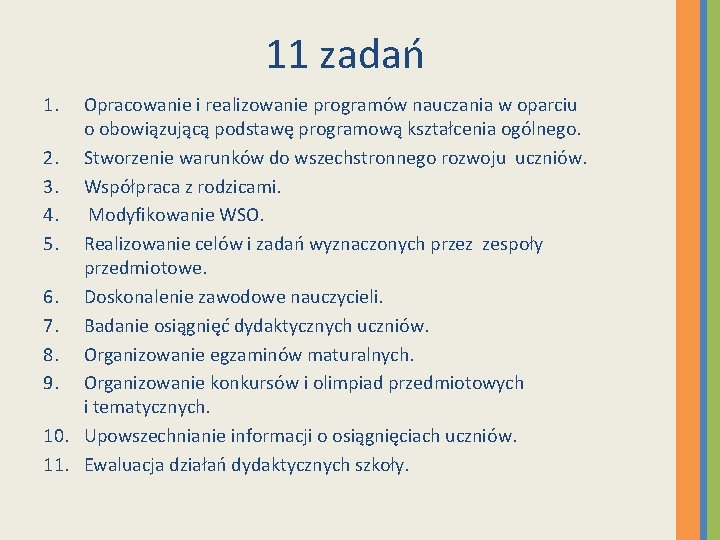 11 zadań

1. Opracowanie i realizowanie programów nauczania w oparciu o obowiązującą podstawę programową kształcenia ogólnego.
2. Stworzenie warunków do wszechstronnego rozwoju uczniów.
3. Współpraca z rodzicami.
4. Modyfikowanie WSO.
5. Realizowanie celów i zadań wyznaczonych przez zespoły przedmiotowe.
6. Doskonalenie zawodowe nauczycieli.
7. Badanie osiągnięć dydaktycznych uczniów.
8. Organizowanie egzaminów maturalnych.
9. Organizowanie konkursów i olimpiad przedmiotowych i tematycznych.
10. Upowszechnianie informacji o osiągnięciach uczniów.
11. Ewaluacja działań dydaktycznych szkoły.